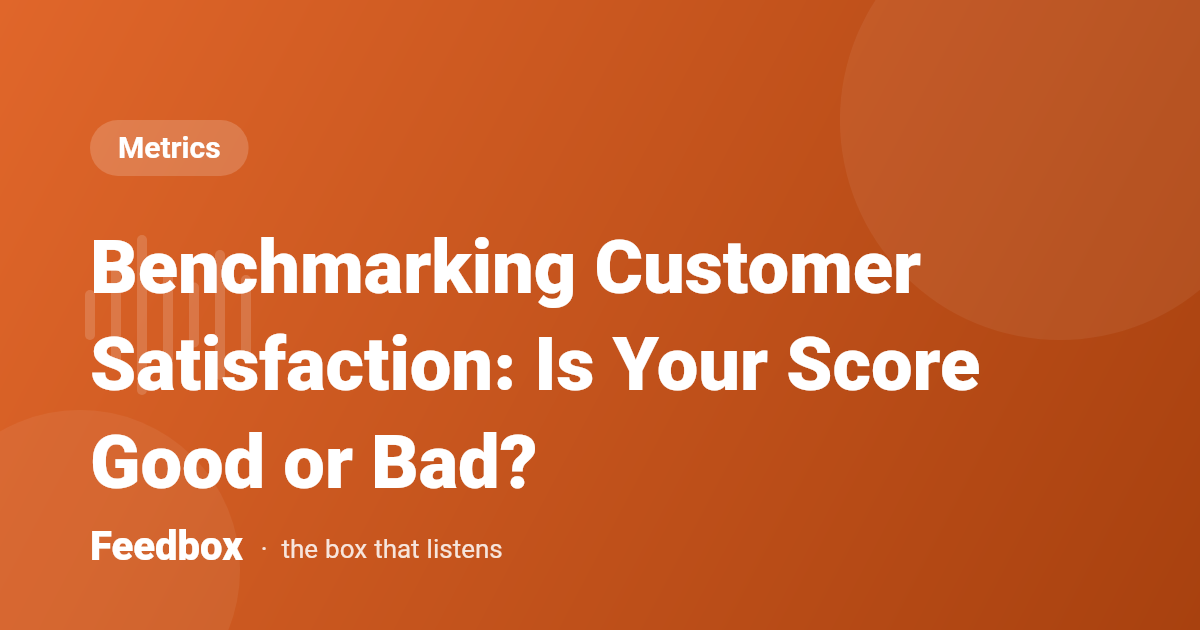 Metrics

Benchmarking Customer Satisfaction: Is Your Score Good or Bad?

Feedbox · the box that listens